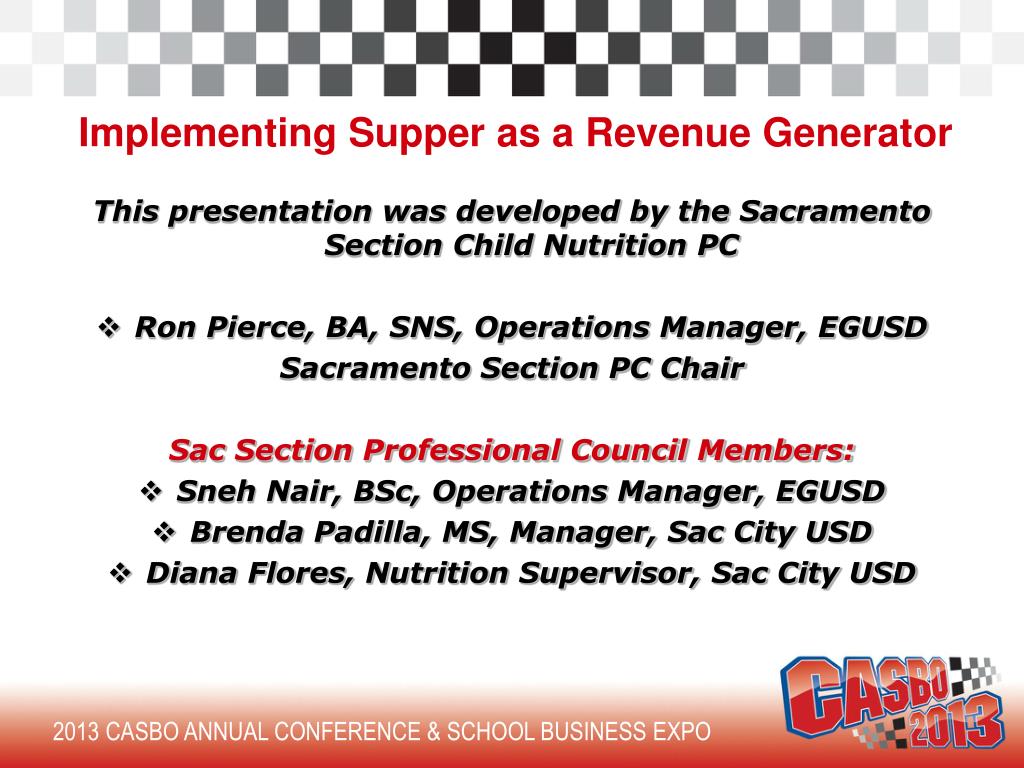 Implementing Supper as a Revenue Generator

This presentation was developed by the Sacramento Section Child Nutrition PC

❖ Ron Pierce, BA, SNS, Operations Manager, EGUSD
Sacramento Section PC Chair

Sac Section Professional Council Members:
❖ Sneh Nair, BSc, Operations Manager, EGUSD
❖ Brenda Padilla, MS, Manager, Sac City USD
❖ Diana Flores, Nutrition Supervisor, Sac City USD

2013 CASBO ANNUAL CONFERENCE & SCHOOL BUSINESS EXPO

CASBO 2013